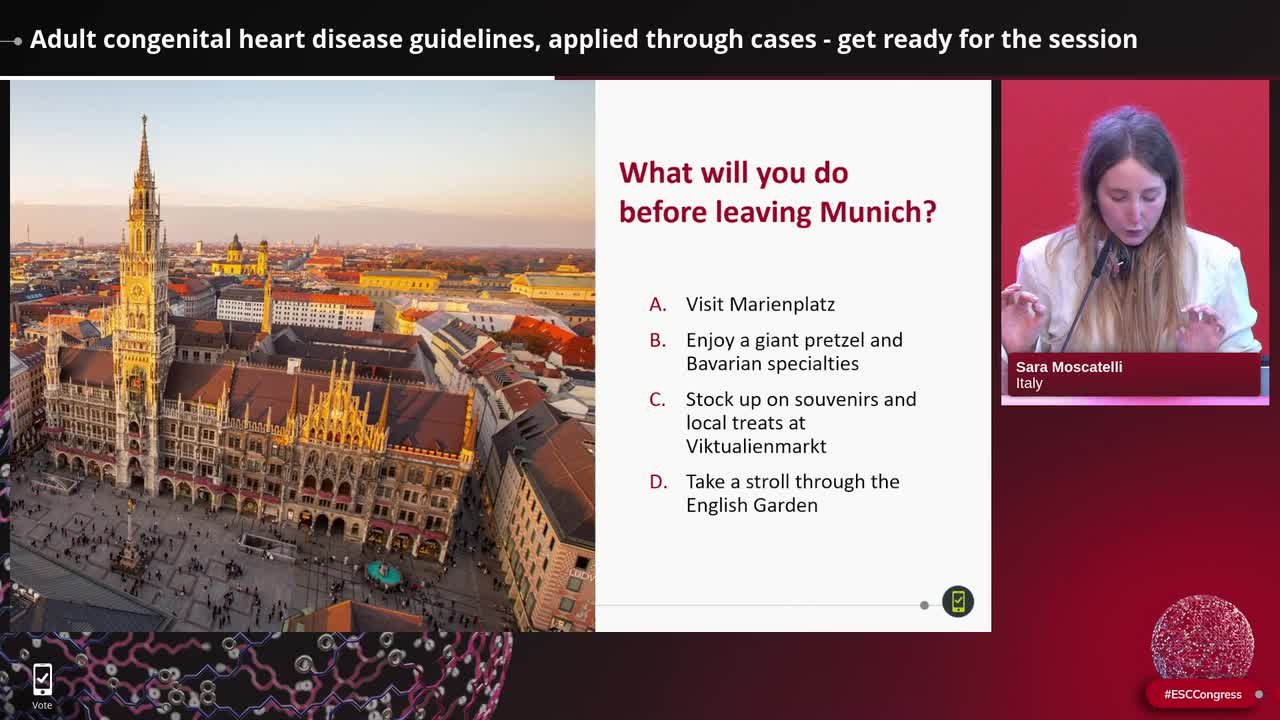 Adult congenital heart disease guidelines, applied through cases - get ready for the session

What will you do before leaving Munich?

A. Visit Marienplatz
B. Enjoy a giant pretzel and Bavarian specialties
C. Stock up on souvenirs and local treats at Viktualienmarkt
D. Take a stroll through the English Garden

Sara Moscatelli
Italy

Vote

#ESCCongress